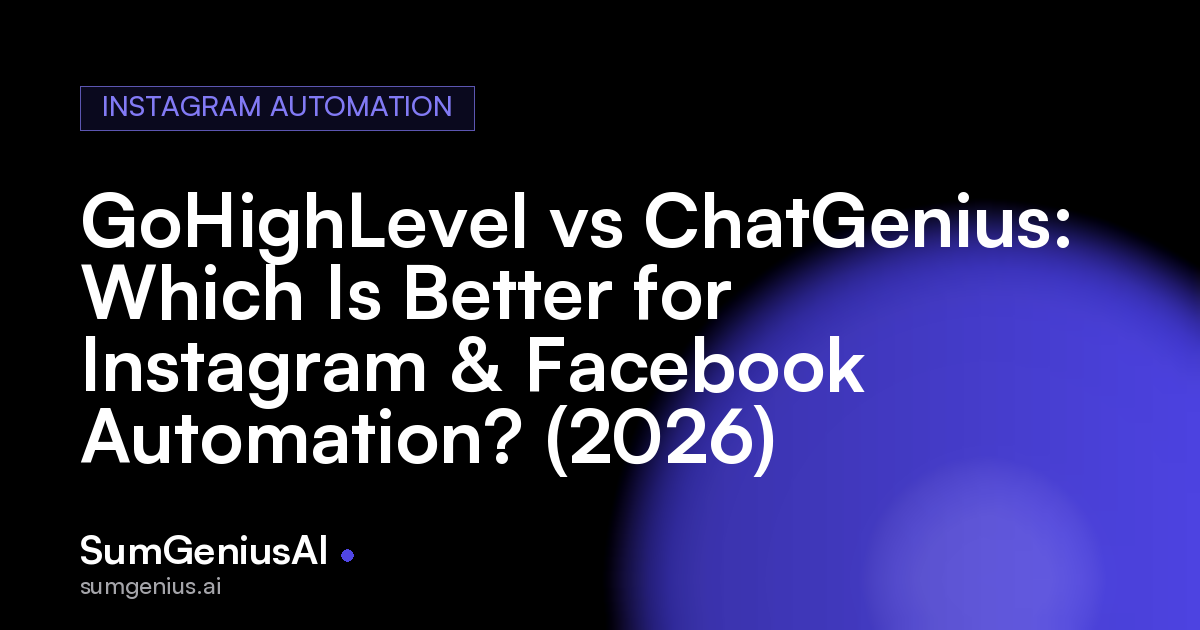 INSTAGRAM AUTOMATION

GoHighLevel vs ChatGenius: Which Is Better for Instagram & Facebook Automation? (2026)

SumGeniusAI
sumgenius.ai